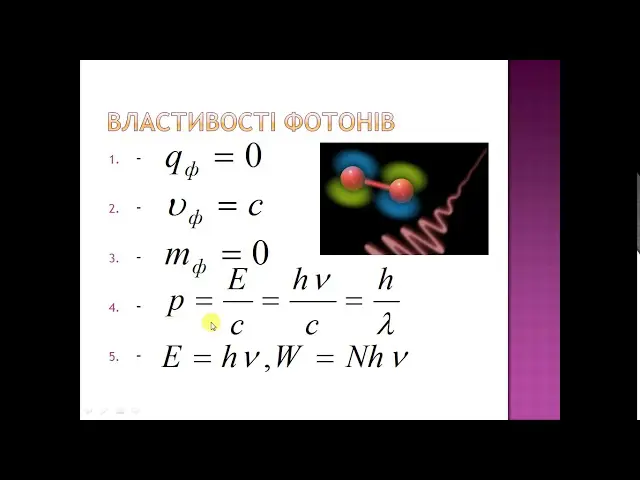 ВЛАСТИВОСТІ ФОТОНІВ

1. - $q_{ф} = 0$

2. - $\upsilon_{ф} = c$

3. - $m_{ф} = 0$

4. - $p = \frac{E}{c} = \frac{h\nu}{c} = \frac{h}{\lambda}$

5. - $E = h\nu, W = Nh\nu$